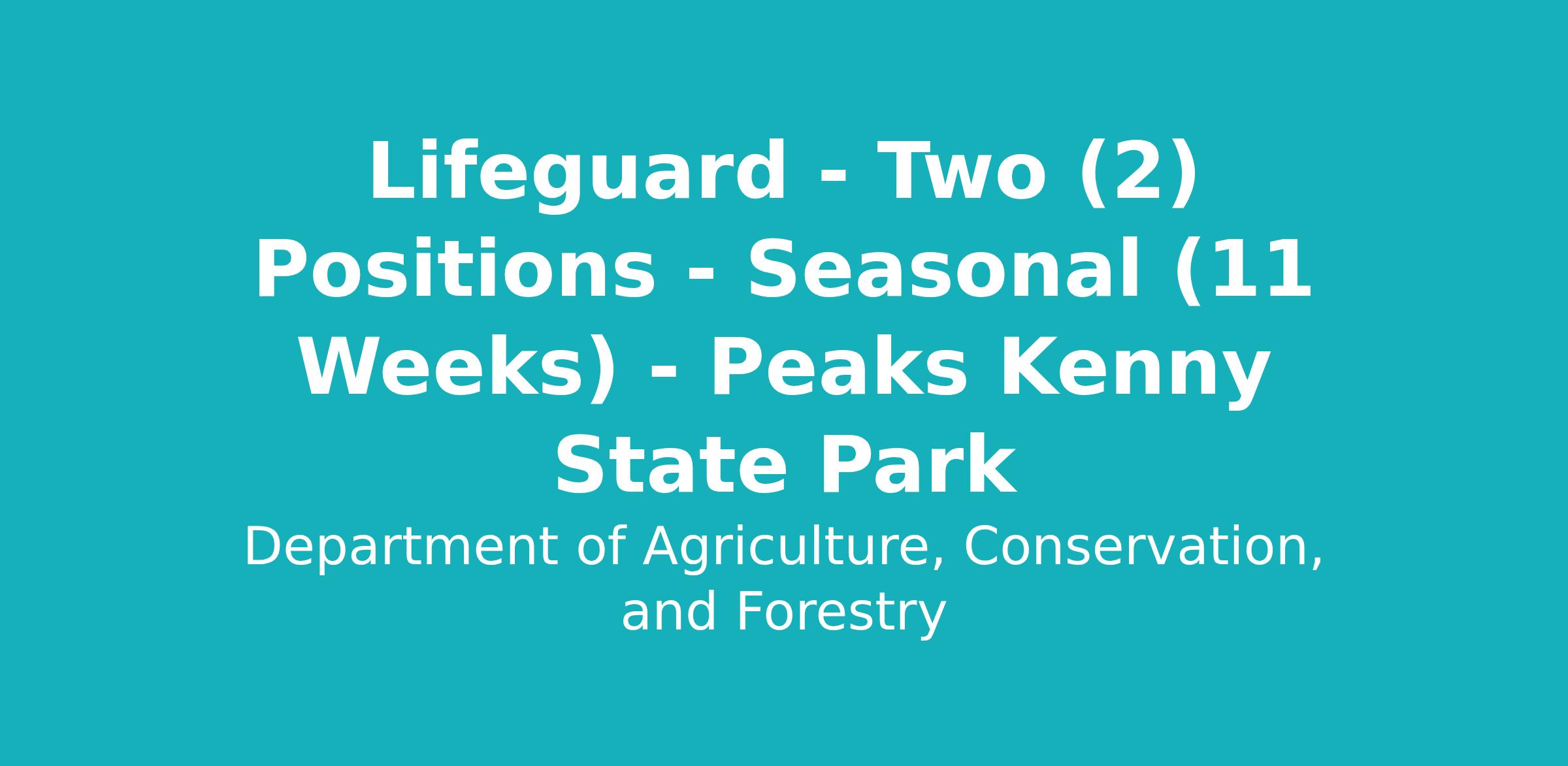 Lifeguard - Two (2) Positions - Seasonal (11 Weeks) - Peaks Kenny State Park

Department of Agriculture, Conservation, and Forestry